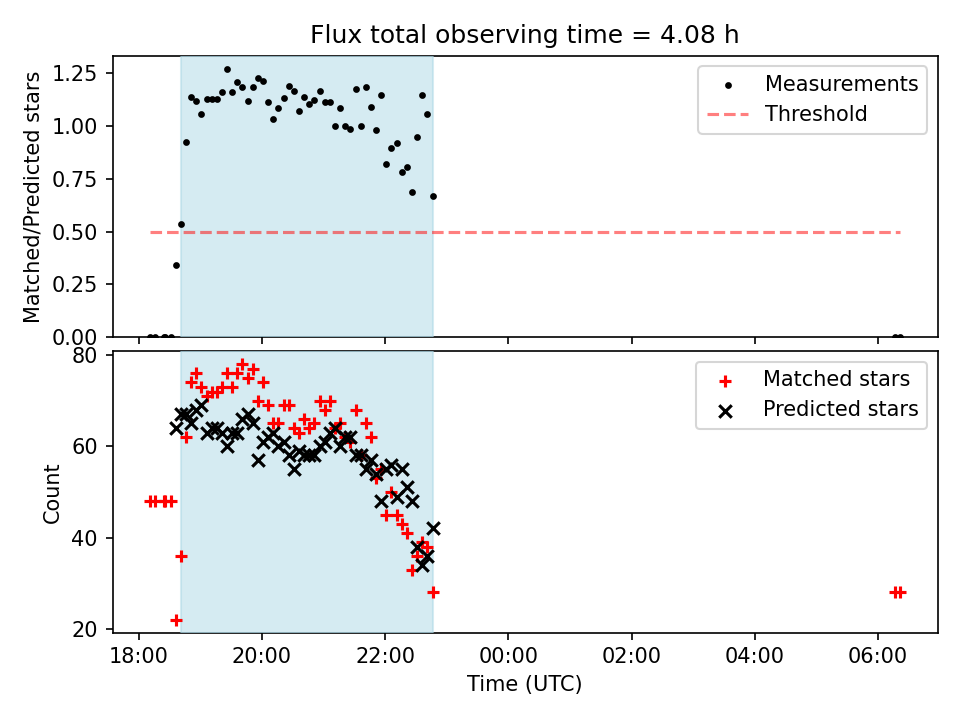 Flux total observing time = 4.08 h

Matched/Predicted stars

1.25
1.00
0.75
0.50
0.25
0.00

Measurements
Threshold

Count

80
60
40
20

Matched stars
Predicted stars

18:00
20:00
22:00
00:00
02:00
04:00
06:00

Time (UTC)